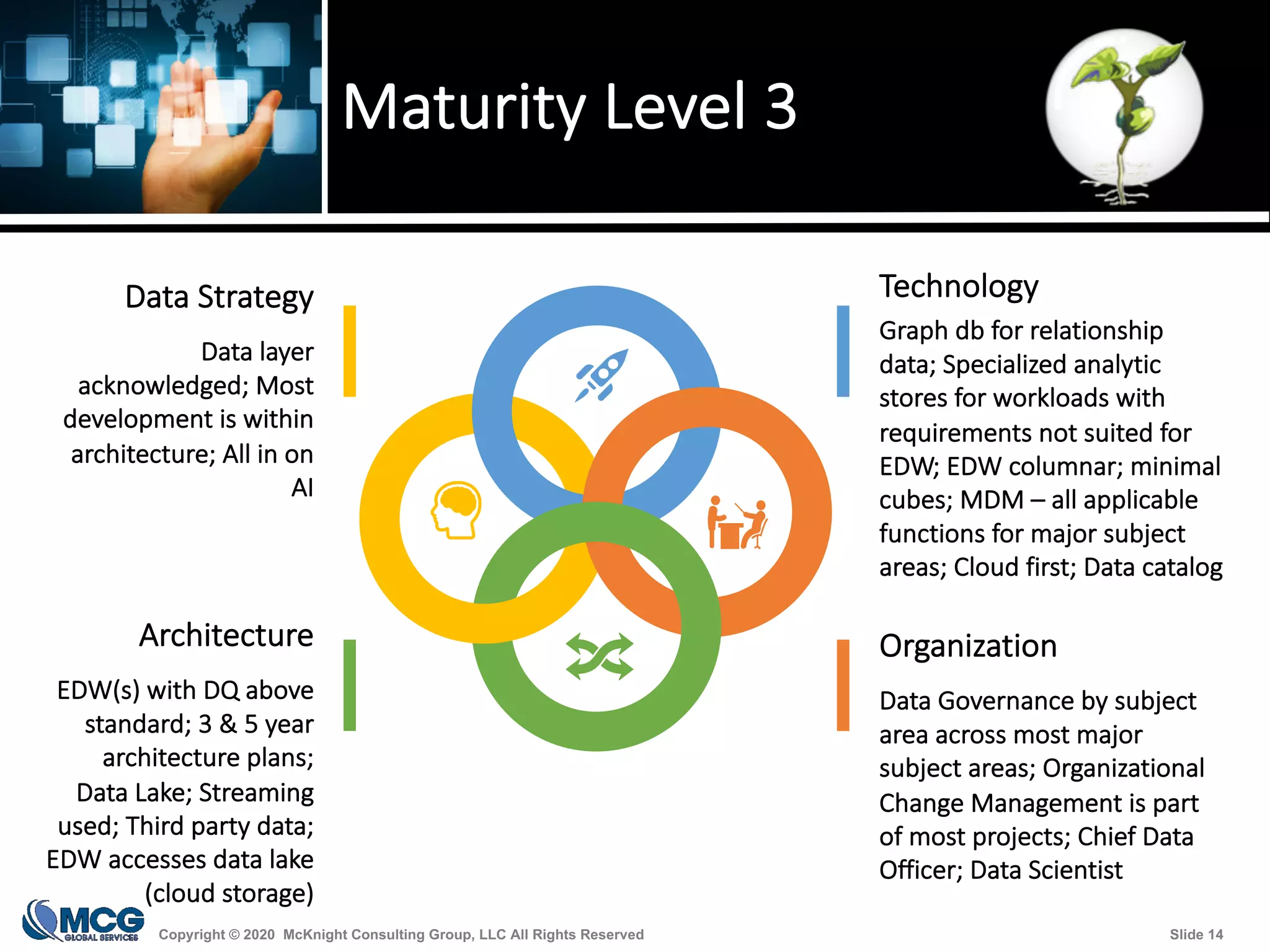 Maturity Level 3

Data Strategy

Data layer acknowledged; Most development is within architecture; All in on AI

Architecture

EDW(s) with DQ above standard; 3 & 5 year architecture plans; Data Lake; Streaming used; Third party data; EDW accesses data lake (cloud storage)

Technology

Graph db for relationship data; Specialized analytic stores for workloads with requirements not suited for EDW; EDW columnar; minimal cubes; MDM – all applicable functions for major subject areas; Cloud first; Data catalog

Organization

Data Governance by subject area across most major subject areas; Organizational Change Management is part of most projects; Chief Data Officer; Data Scientist

MCG GLOBAL SERVICES

Copyright © 2020 McKnight Consulting Group, LLC All Rights Reserved

Slide 14